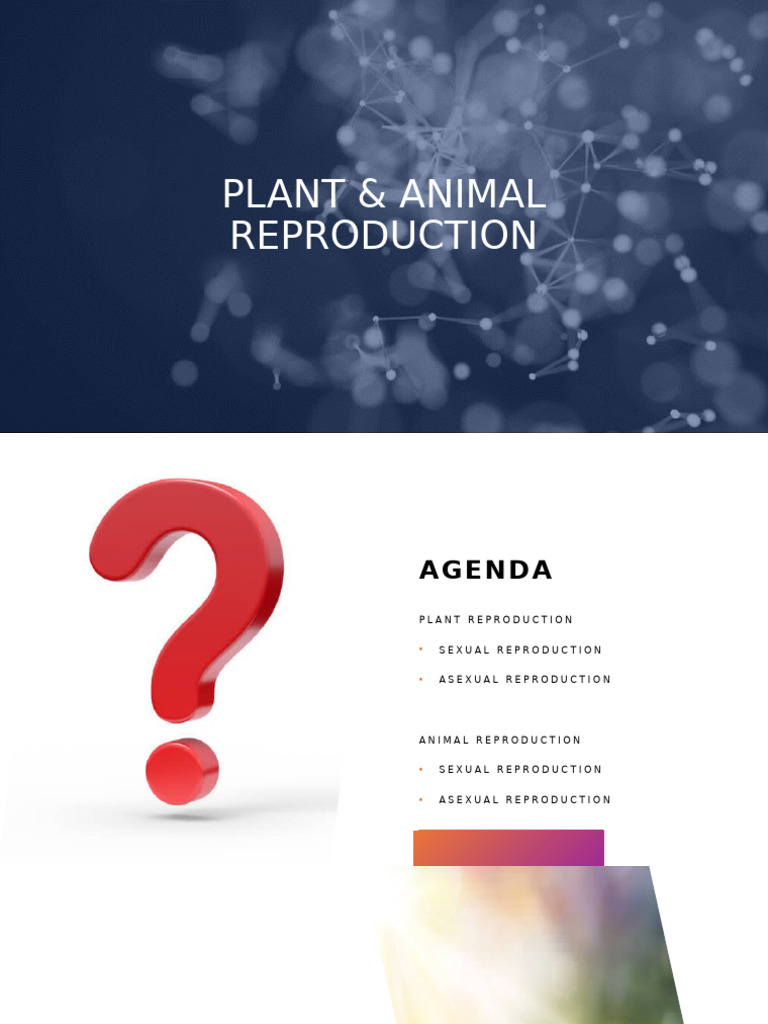 PLANT & ANIMAL REPRODUCTION

AGENDA

PLANT REPRODUCTION

• SEXUAL REPRODUCTION
• ASEXUAL REPRODUCTION

ANIMAL REPRODUCTION

• SEXUAL REPRODUCTION
• ASEXUAL REPRODUCTION